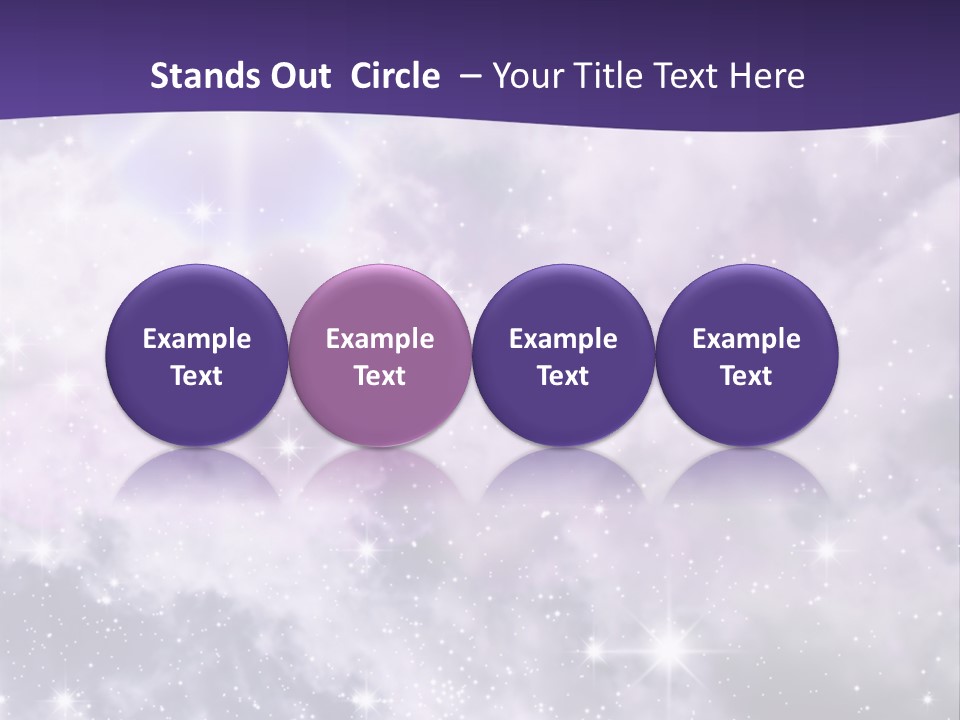 Stands Out Circle – Your Title Text Here

Example Text

Example Text

Example Text

Example Text